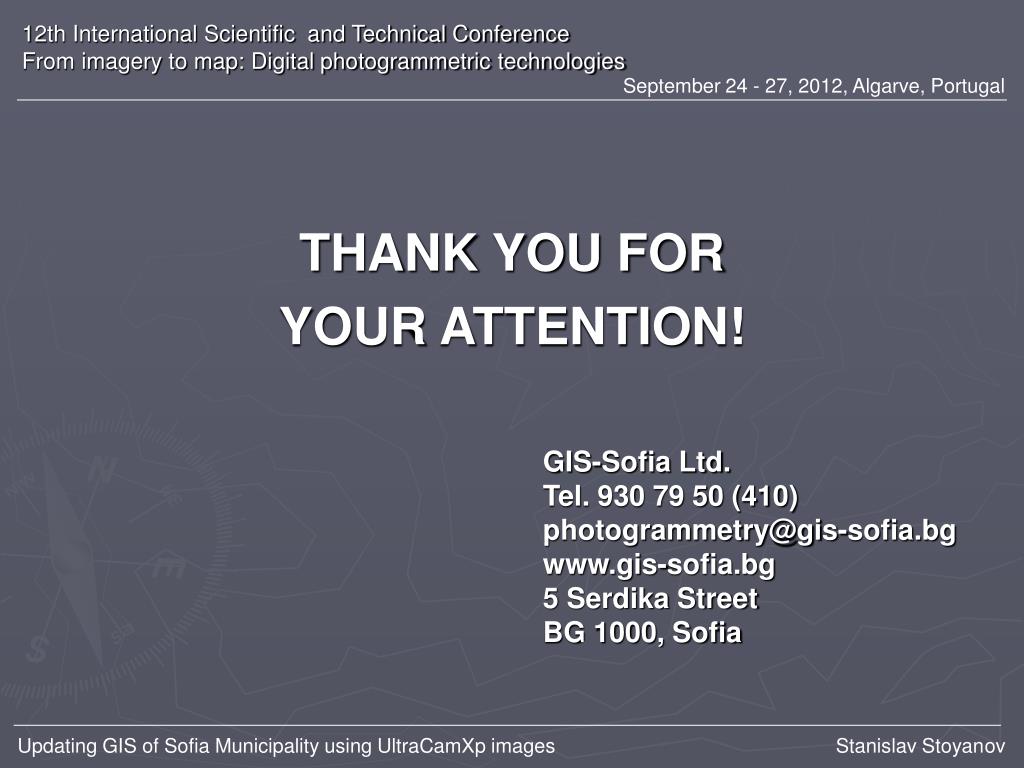 12th International Scientific and Technical Conference
From imagery to map: Digital photogrammetric technologies

September 24 - 27, 2012, Algarve, Portugal

THANK YOU FOR
YOUR ATTENTION!

GIS-Sofia Ltd.
Tel. 930 79 50 (410)
photogrammetry@gis-sofia.bg
www.gis-sofia.bg
5 Serdika Street
BG 1000, Sofia

Updating GIS of Sofia Municipality using UltraCamXp images

Stanislav Stoyanov